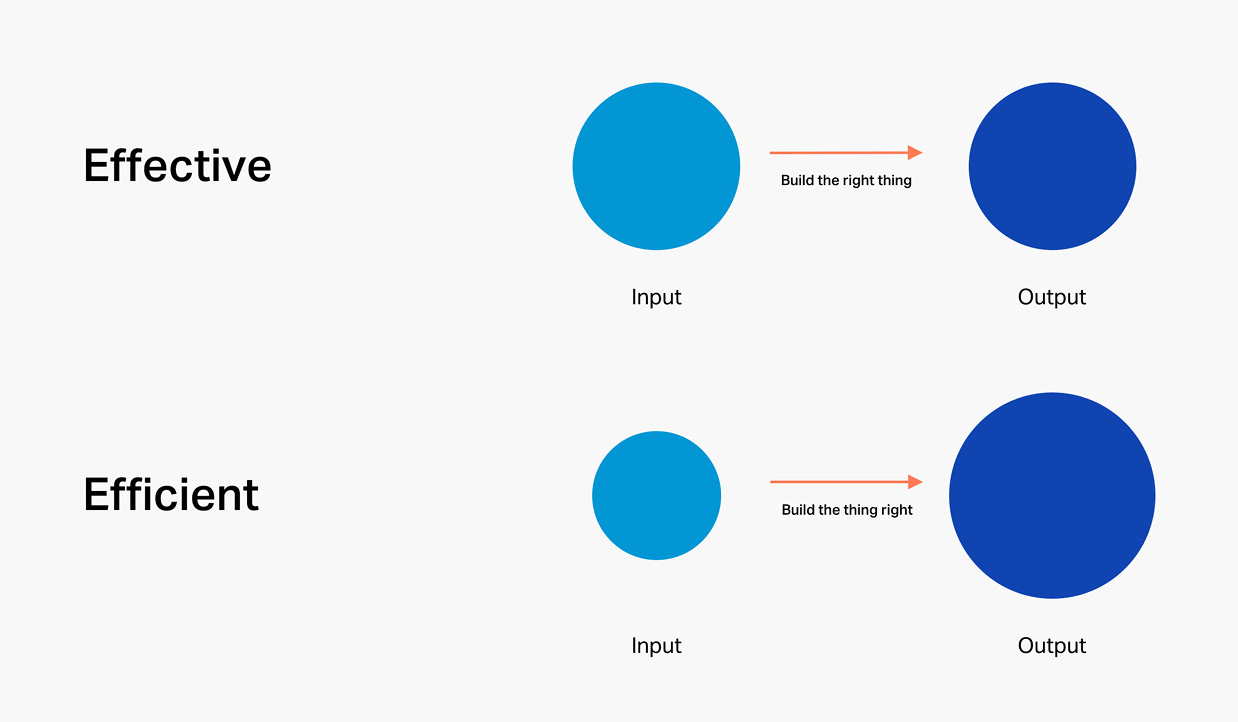 Effective

Build the right thing

Input

Output

Efficient

Build the thing right

Input

Output